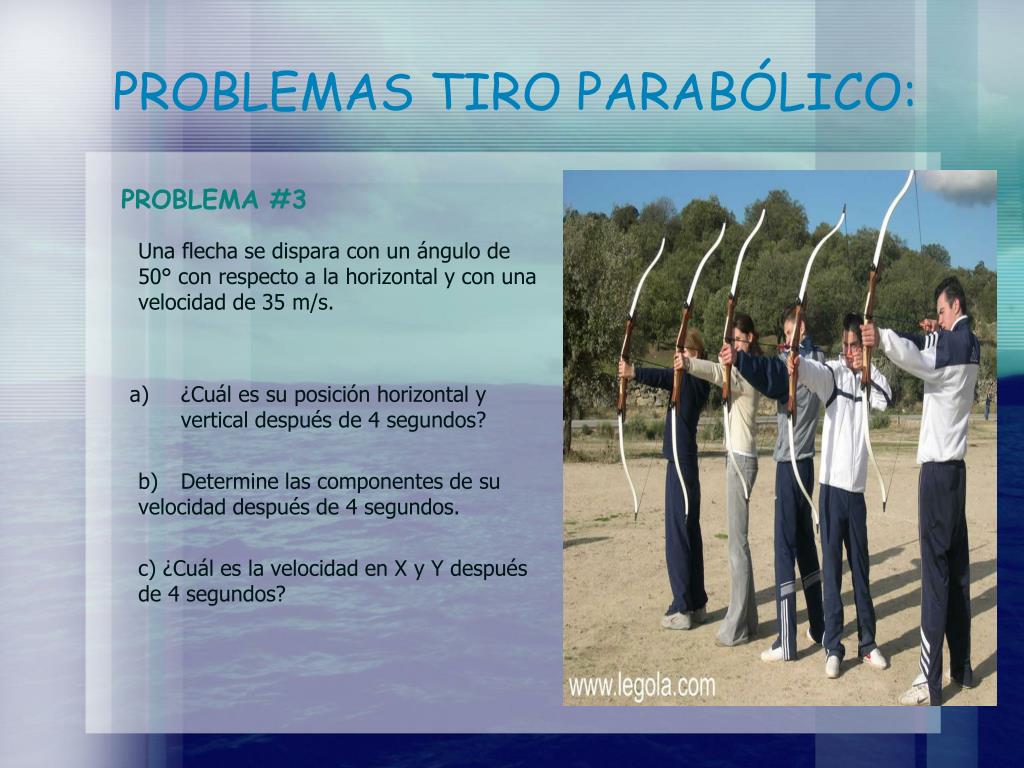 PROBLEMAS TIRO PARABÓLICO:

PROBLEMA #3

Una flecha se dispara con un ángulo de 50° con respecto a la horizontal y con una velocidad de 35 m/s.

a) ¿Cuál es su posición horizontal y vertical después de 4 segundos?

b) Determine las componentes de su velocidad después de 4 segundos.

c) ¿Cuál es la velocidad en X y Y después de 4 segundos?

www.legola.com